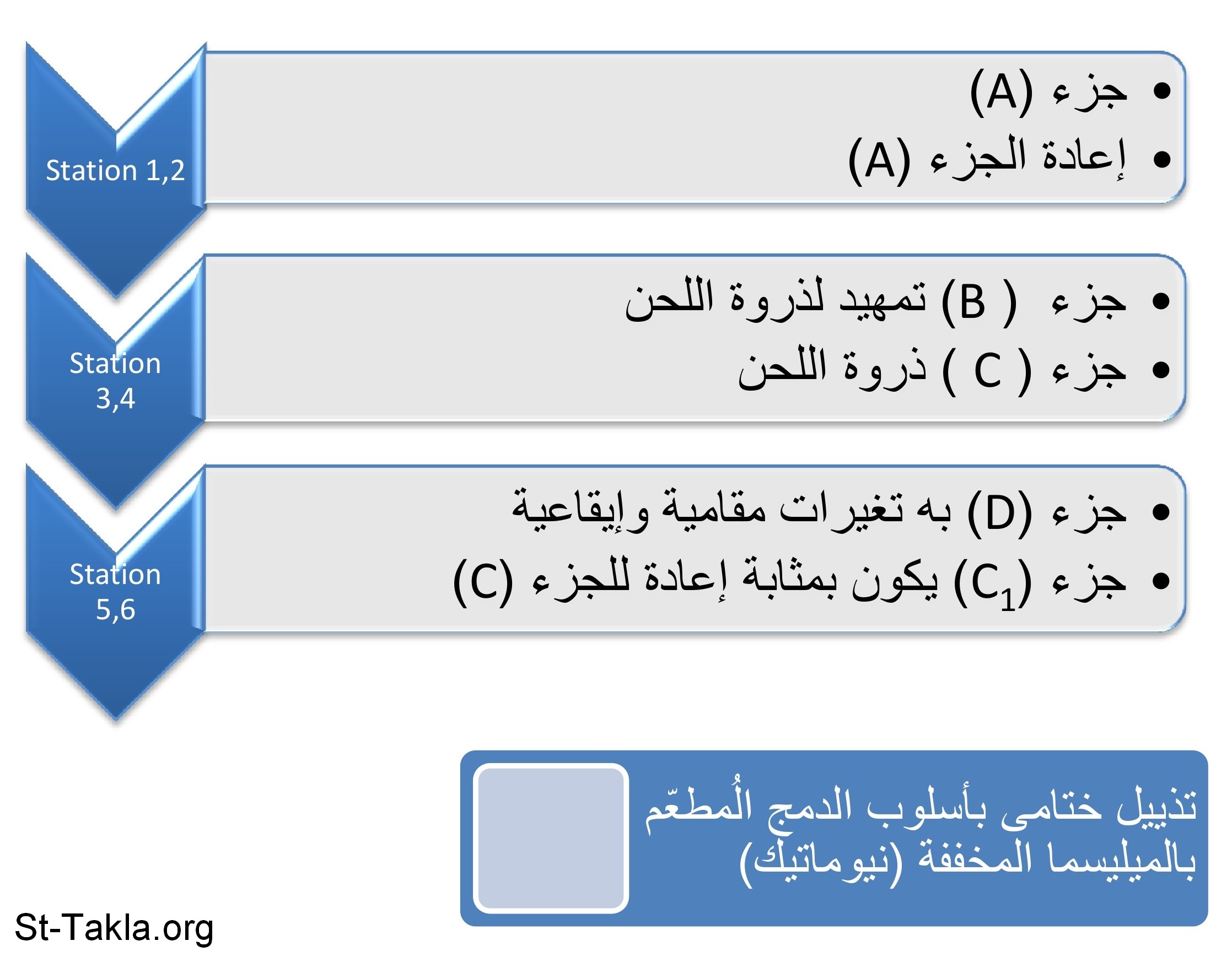 Station 1,2

• جزء (A)
• إعادة الجزء (A)

Station 3,4

• جزء ( B) تمهيد لذروة اللحن
• جزء ( C ) ذروة اللحن

Station 5,6

• جزء (D) به تغيرات مقامية وإيقاعية
• جزء ($C_1$) يكون بمثابة إعادة للجزء (C)

تذييل ختامى بأسلوب الدمج الُمطعّم بالميليسما المخففة (نيوماتيك)

St-Takla.org